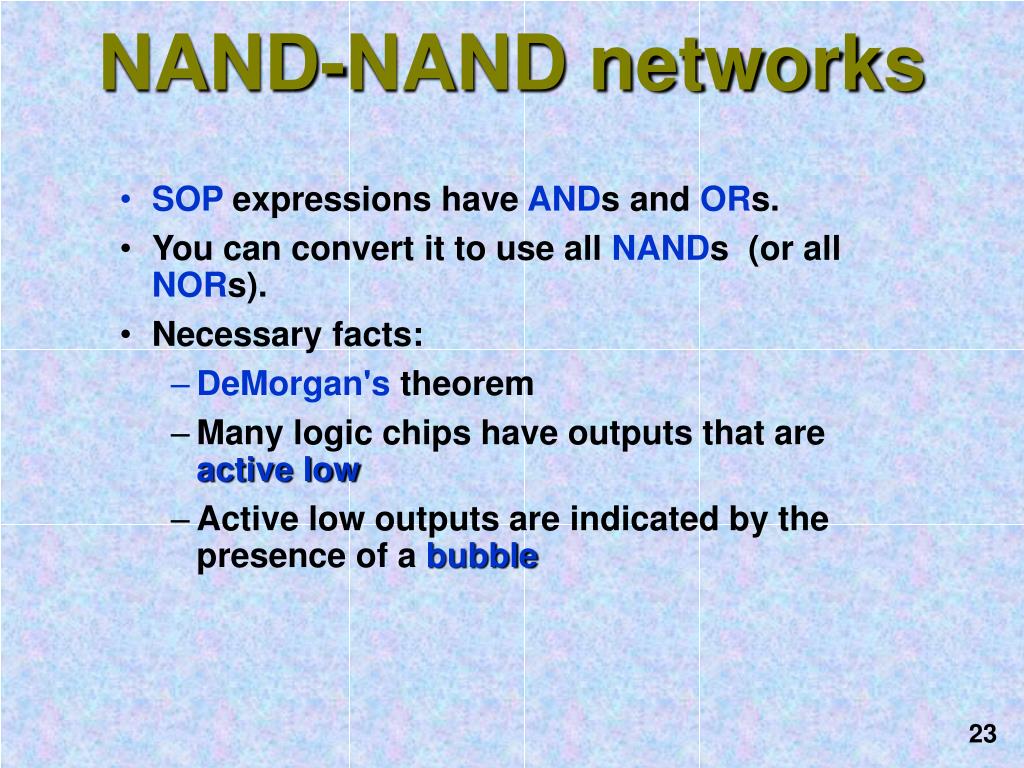 NAND-NAND networks

• SOP expressions have ANDs and ORs.
• You can convert it to use all NANDs (or all NORs).
• Necessary facts:
– DeMorgan's theorem
– Many logic chips have outputs that are active low
– Active low outputs are indicated by the presence of a bubble

23